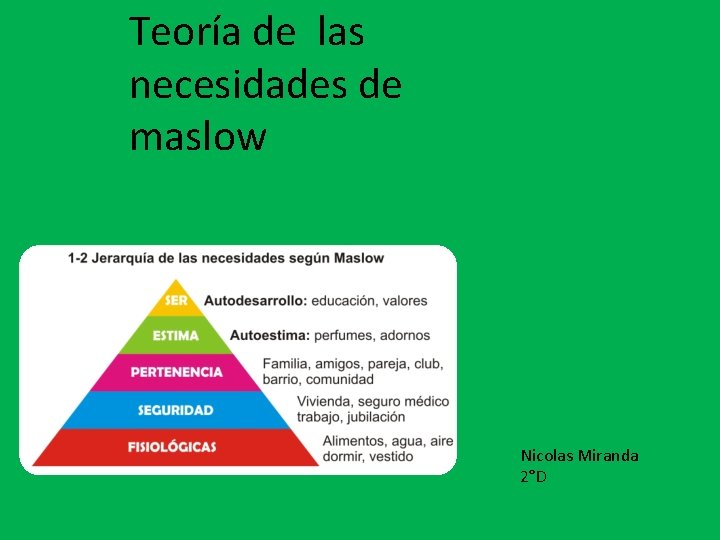 Teoría de las necesidades de maslow

1-2 Jerarquía de las necesidades según Maslow

SER
Autodesarrollo: educación, valores

ESTIMA
Autoestima: perfumes, adornos

PERTENENCIA
Familia, amigos, pareja, club, barrio, comunidad

SEGURIDAD
Vivienda, seguro médico trabajo, jubilación

FISIOLÓGICAS
Alimentos, agua, aire dormir, vestido

Nicolas Miranda
2°D